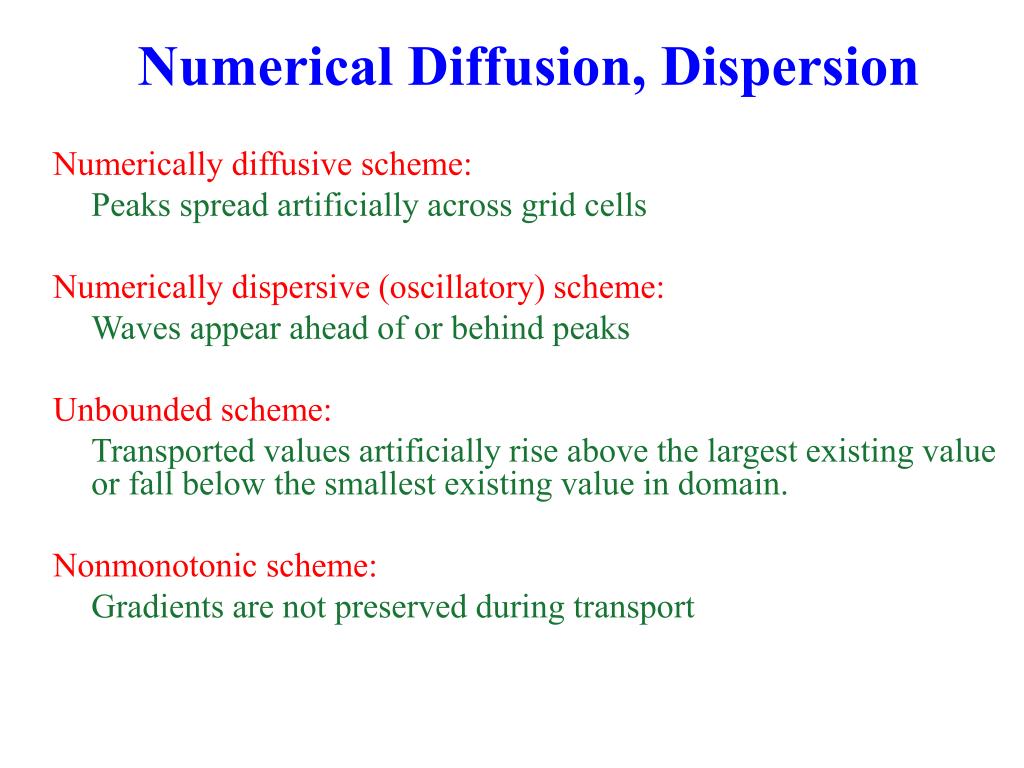 Numerical Diffusion, Dispersion

Numerically diffusive scheme:
Peaks spread artificially across grid cells

Numerically dispersive (oscillatory) scheme:
Waves appear ahead of or behind peaks

Unbounded scheme:
Transported values artificially rise above the largest existing value or fall below the smallest existing value in domain.

Nonmonotonic scheme:
Gradients are not preserved during transport